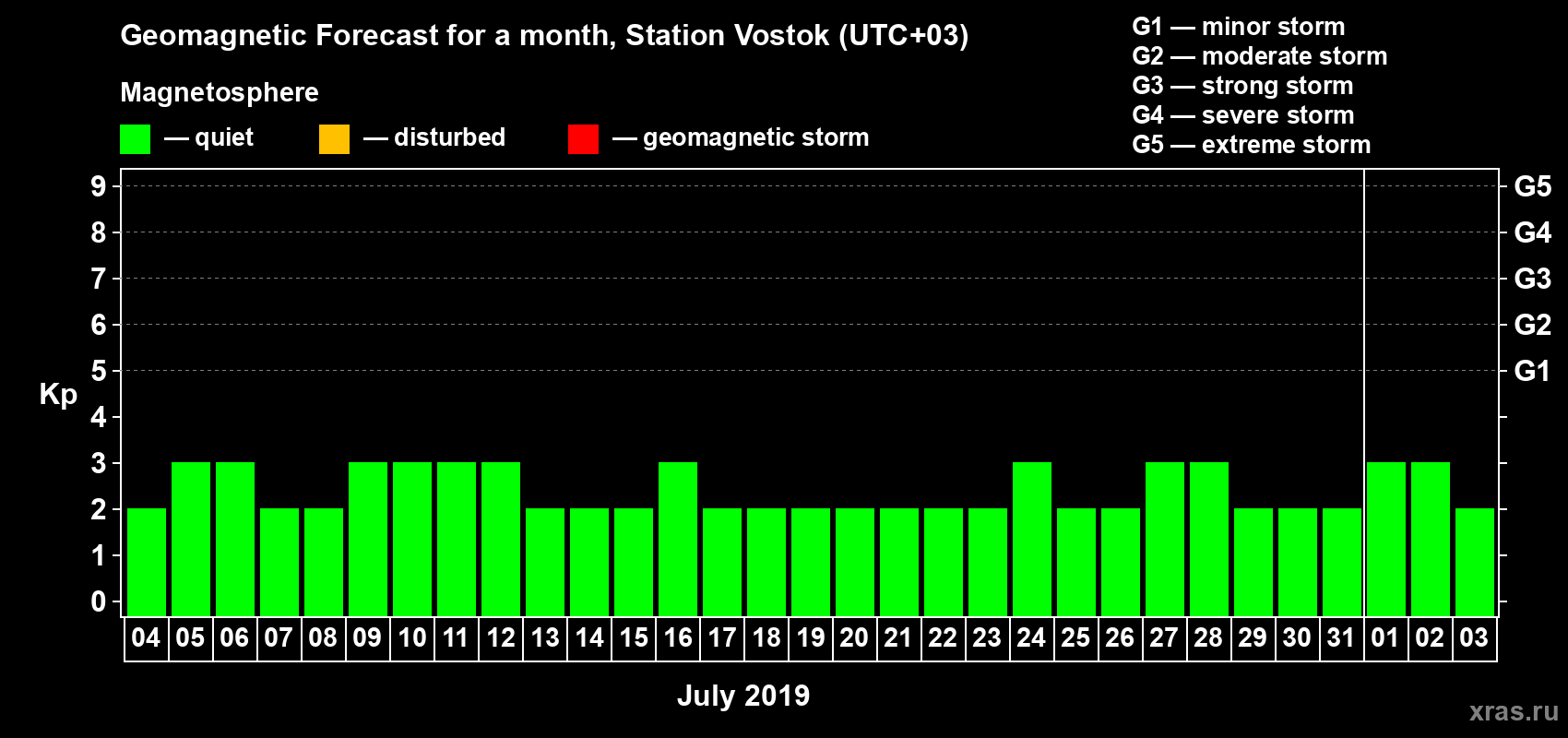 Geomagnetic Forecast for a month, Station Vostok (UTC+03)

Magnetosphere

— quiet — disturbed — geomagnetic storm

G1 — minor storm
G2 — moderate storm
G3 — strong storm
G4 — severe storm
G5 — extreme storm

Kp

9 8 7 6 5 4 3 2 1 0

G5 G4 G3 G2 G1

04 05 06 07 08 09 10 11 12 13 14 15 16 17 18 19 20 21 22 23 24 25 26 27 28 29 30 31 01 02 03

July 2019

xras.ru